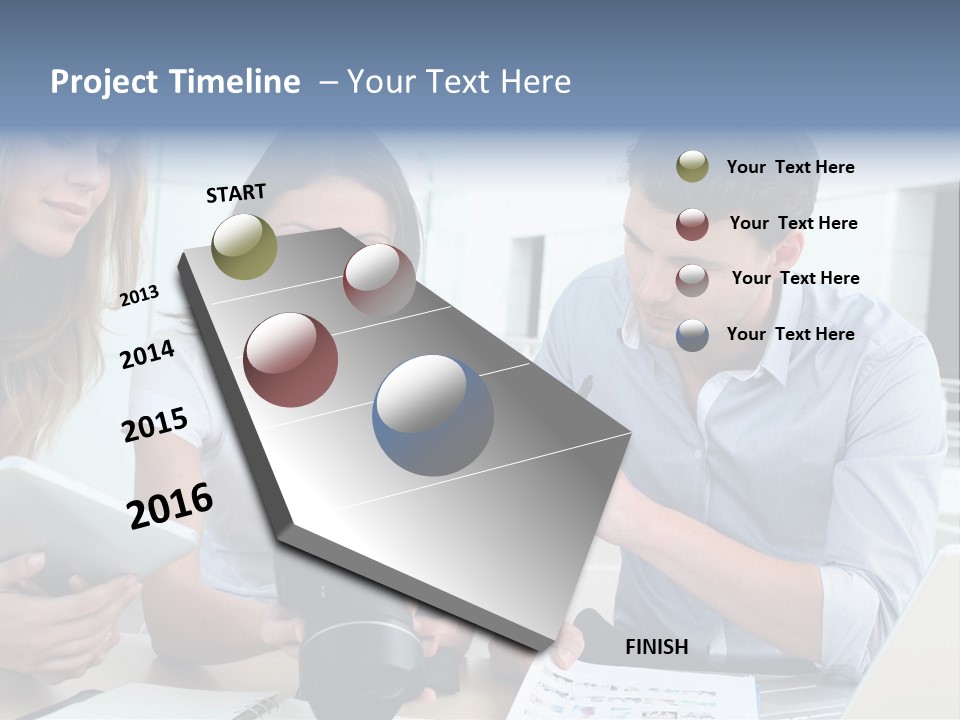 Project Timeline – Your Text Here

START

2013

2014

2015

2016

FINISH

Your Text Here

Your Text Here

Your Text Here

Your Text Here